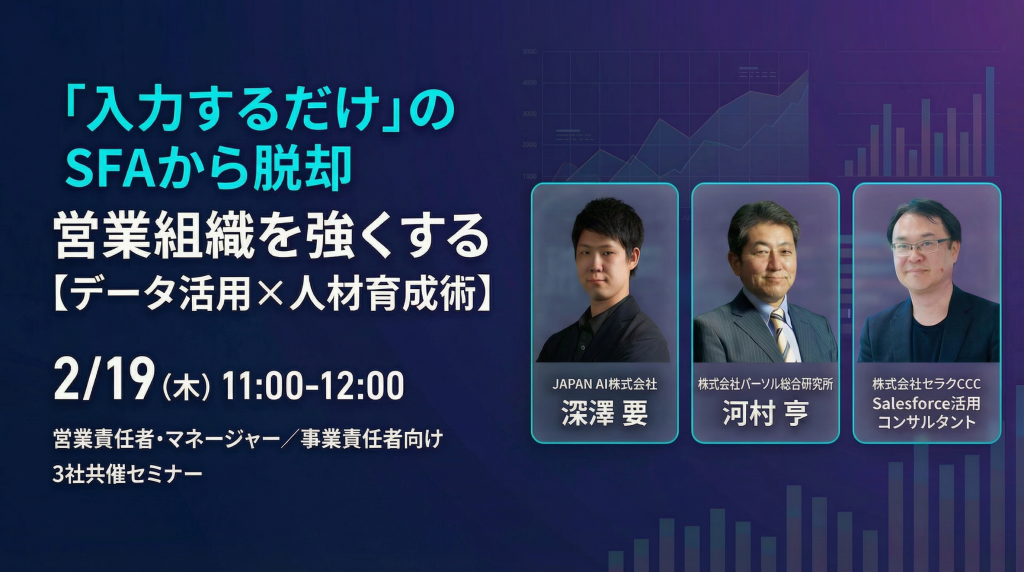 「入力するだけ」の
SFAから脱却
営業組織を強くする
【データ活用×人材育成術】

2/19（木）11:00-12:00

営業責任者・マネージャー／事業責任者向け
3社共催セミナー

JAPAN AI株式会社
深澤 要

株式会社パーソル総合研究所
河村 亨

株式会社セラクCCC
Salesforce活用
コンサルタント